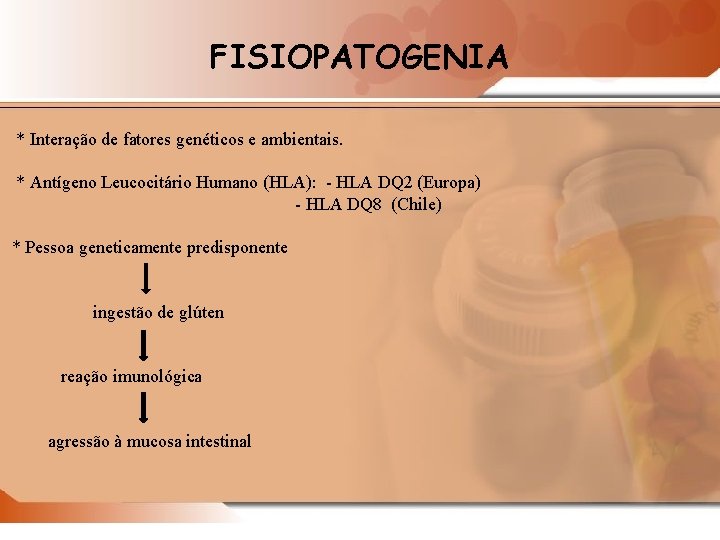 FISIOPATOGENIA

* Interação de fatores genéticos e ambientais.

* Antígeno Leucocitário Humano (HLA): - HLA DQ2 (Europa)
- HLA DQ8 (Chile)

* Pessoa geneticamente predisponente

ingestão de glúten

reação imunológica

agressão à mucosa intestinal